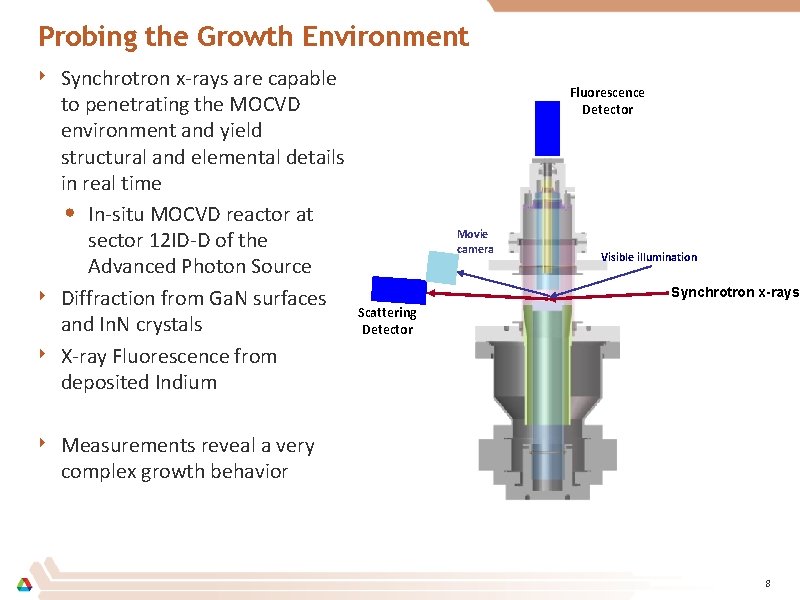 Probing the Growth Environment

‣ Synchrotron x-rays are capable to penetrating the MOCVD environment and yield structural and elemental details in real time

• In-situ MOCVD reactor at sector 12ID-D of the Advanced Photon Source

‣ Diffraction from GaN surfaces and InN crystals

‣ X-ray Fluorescence from deposited Indium

‣ Measurements reveal a very complex growth behavior

Fluorescence Detector

Movie camera

Visible illumination

Synchrotron x-rays

Scattering Detector

8